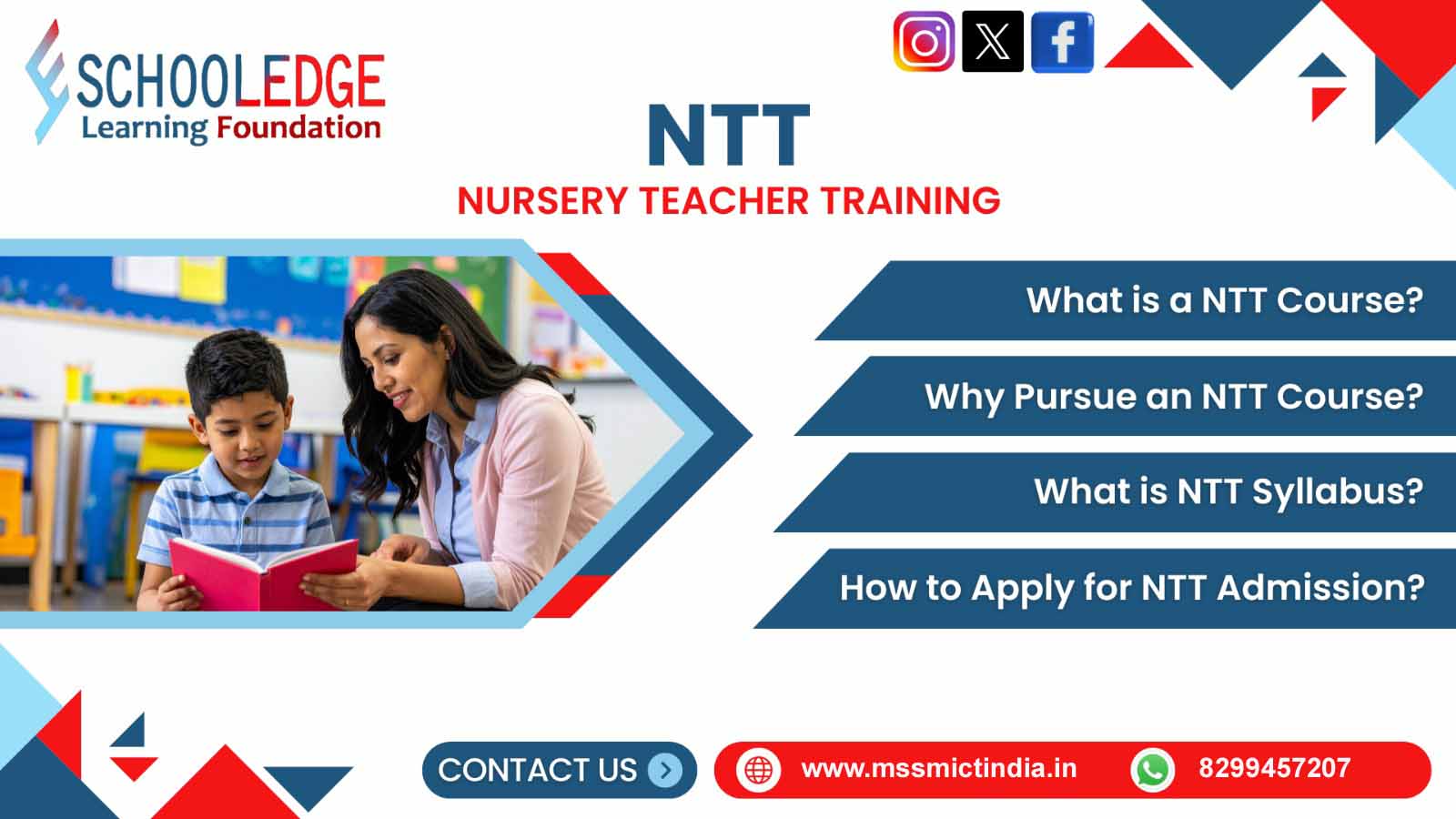 SCHOOLEDGE
Learning Foundation

NTT
NURSERY TEACHER TRAINING

What is a NTT Course?

Why Pursue an NTT Course?

What is NTT Syllabus?

How to Apply for NTT Admission?

CONTACT US

www.mssmictindia.in

8299457207